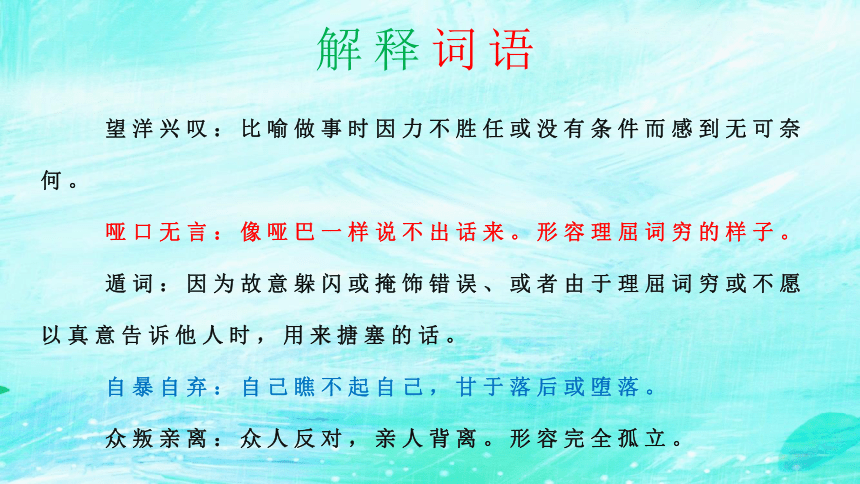 解释词语

望洋兴叹：比喻做事时因力不胜任或没有条件而感到无可奈何。

哑口无言：像哑巴一样说不出话来。形容理屈词穷的样子。

遁词：因为故意躲闪或掩饰错误、或者由于理屈词穷或不愿以真意告诉他人时，用来搪塞的话。

自暴自弃：自己瞧不起自己，甘于落后或堕落。

众叛亲离：众人反对，亲人背离。形容完全孤立。